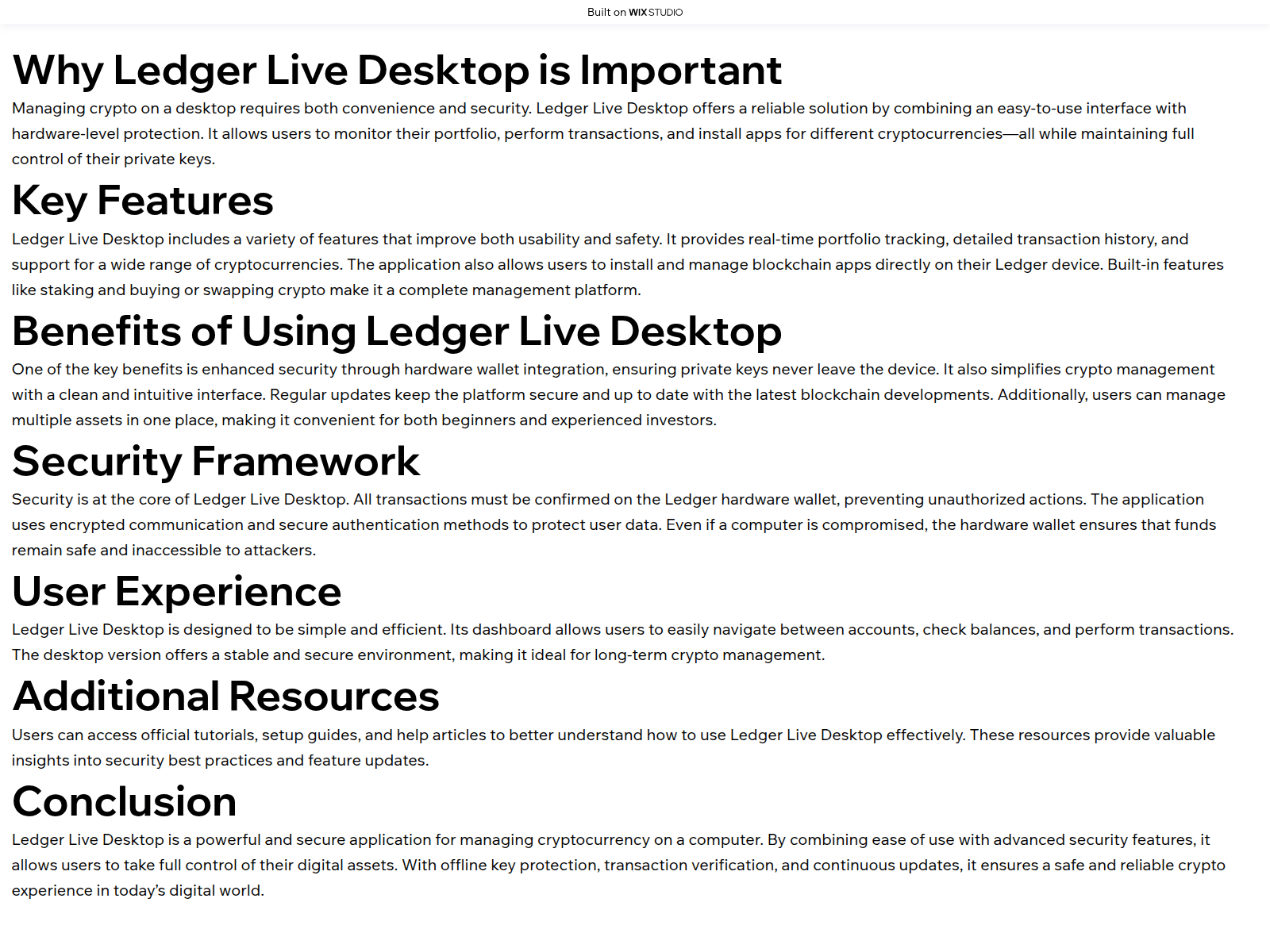 Built on WIX STUDIO

Why Ledger Live Desktop is Important

Managing crypto on a desktop requires both convenience and security. Ledger Live Desktop offers a reliable solution by combining an easy-to-use interface with hardware-level protection. It allows users to monitor their portfolio, perform transactions, and install apps for different cryptocurrencies—all while maintaining full control of their private keys.

Key Features

Ledger Live Desktop includes a variety of features that improve both usability and safety. It provides real-time portfolio tracking, detailed transaction history, and support for a wide range of cryptocurrencies. The application also allows users to install and manage blockchain apps directly on their Ledger device. Built-in features like staking and buying or swapping crypto make it a complete management platform.

Benefits of Using Ledger Live Desktop

One of the key benefits is enhanced security through hardware wallet integration, ensuring private keys never leave the device. It also simplifies crypto management with a clean and intuitive interface. Regular updates keep the platform secure and up to date with the latest blockchain developments. Additionally, users can manage multiple assets in one place, making it convenient for both beginners and experienced investors.

Security Framework

Security is at the core of Ledger Live Desktop. All transactions must be confirmed on the Ledger hardware wallet, preventing unauthorized actions. The application uses encrypted communication and secure authentication methods to protect user data. Even if a computer is compromised, the hardware wallet ensures that funds remain safe and inaccessible to attackers.

User Experience

Ledger Live Desktop is designed to be simple and efficient. Its dashboard allows users to easily navigate between accounts, check balances, and perform transactions. The desktop version offers a stable and secure environment, making it ideal for long-term crypto management.

Additional Resources

Users can access official tutorials, setup guides, and help articles to better understand how to use Ledger Live Desktop effectively. These resources provide valuable insights into security best practices and feature updates.

Conclusion

Ledger Live Desktop is a powerful and secure application for managing cryptocurrency on a computer. By combining ease of use with advanced security features, it allows users to take full control of their digital assets. With offline key protection, transaction verification, and continuous updates, it ensures a safe and reliable crypto experience in today's digital world.